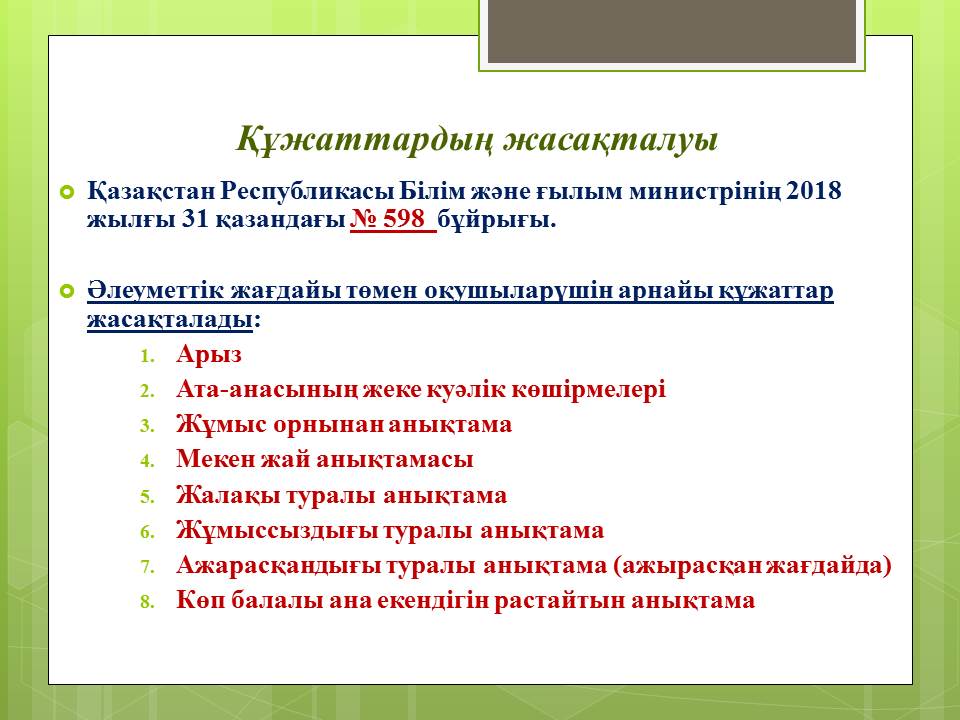 Құжаттардың жасақталуы

Қазақстан Республикасы Білім және ғылым министрінің 2018 жылғы 31 қазандағы № 598 бұйрығы.

Әлеуметтік жағдайы төмен оқушыларүшін арнайы құжаттар жасақталады:

1. Арыз
2. Ата-анасының жеке куәлік көшірмелері
3. Жұмыс орнынан анықтама
4. Мекен жай анықтамасы
5. Жалақы туралы анықтама
6. Жұмыссыздығы туралы анықтама
7. Ажарасқандығы туралы анықтама (ажырасқан жағдайда)
8. Көп балалы ана екендігін растайтын анықтама